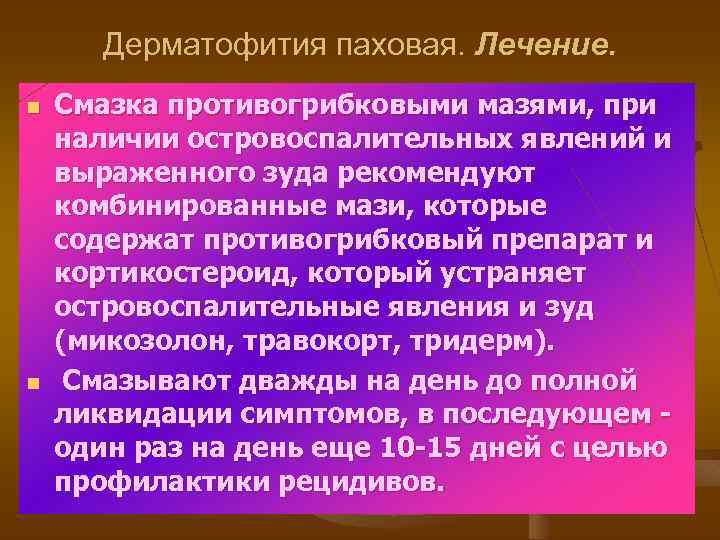 Дерматофития паховая. Лечение.

Смазка противогрибковыми мазями, при наличии островоспалительных явлений и выраженного зуда рекомендуют комбинированные мази, которые содержат противогрибковый препарат и кортикостероид, который устраняет островоспалительные явления и зуд (микозолон, травокорт, тридерм).

Смазывают дважды на день до полной ликвидации симптомов, в последующем - один раз на день еще 10-15 дней с целью профилактики рецидивов.